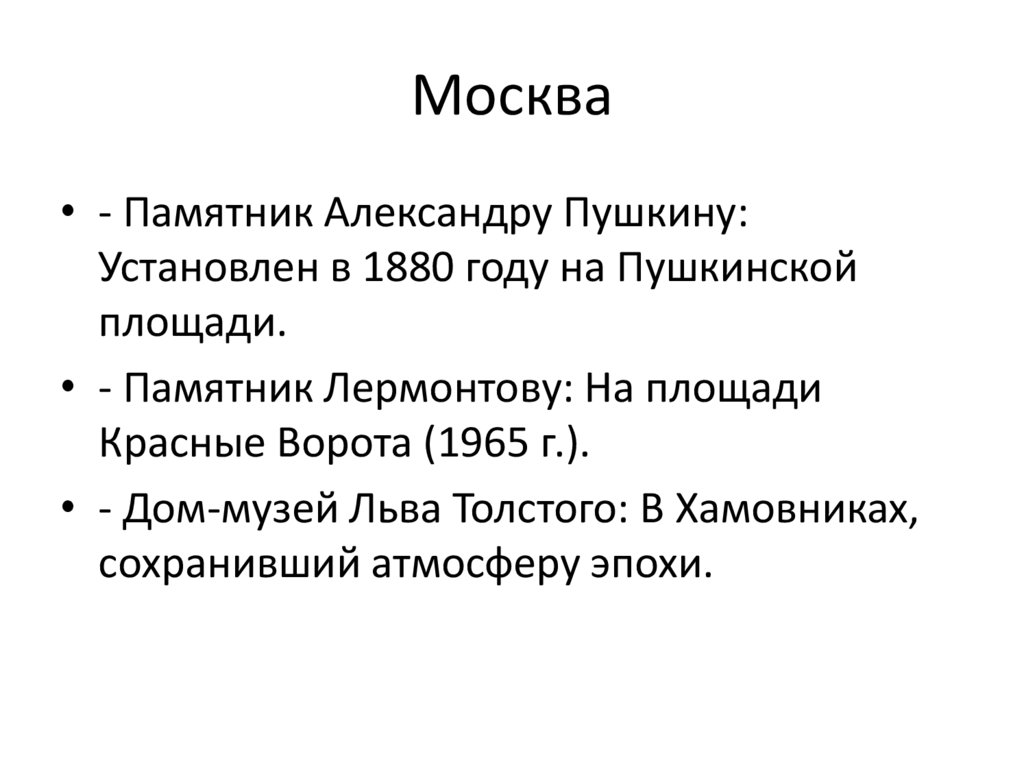 Москва

• - Памятник Александру Пушкину: Установлен в 1880 году на Пушкинской площади.
• - Памятник Лермонтову: На площади Красные Ворота (1965 г.).
• - Дом-музей Льва Толстого: В Хамовниках, сохранивший атмосферу эпохи.